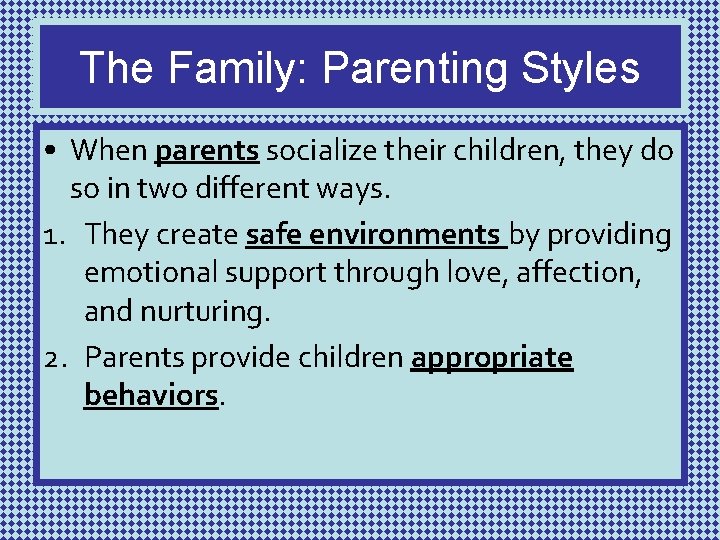 The Family: Parenting Styles

• When parents socialize their children, they do so in two different ways.

1. They create safe environments by providing emotional support through love, affection, and nurturing.

2. Parents provide children appropriate behaviors.